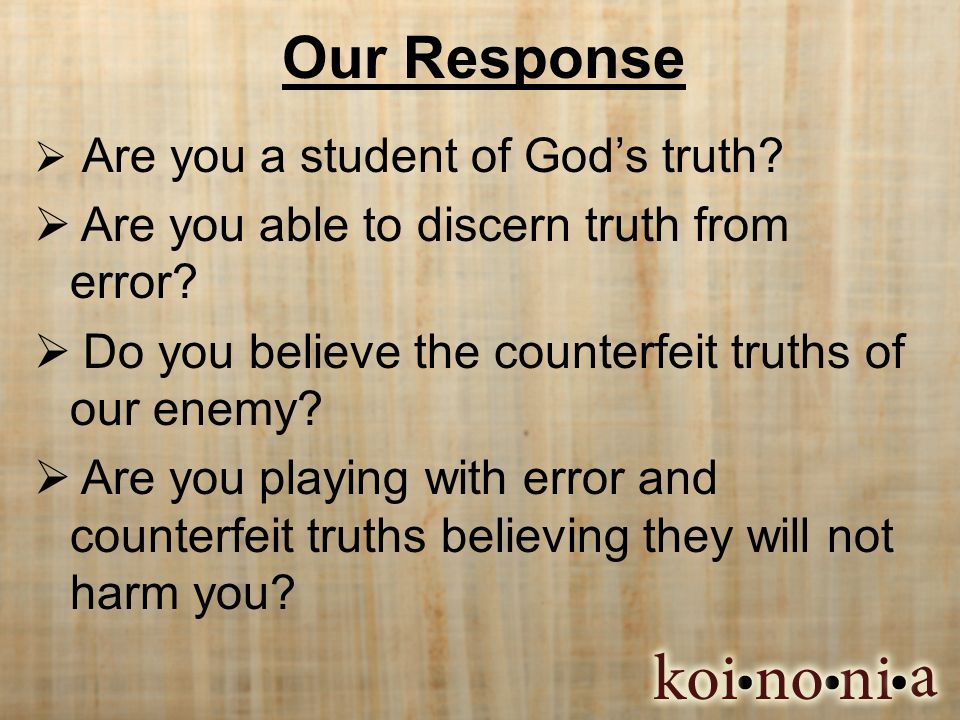 Our Response

➢ Are you a student of God’s truth?

➢ Are you able to discern truth from error?

➢ Do you believe the counterfeit truths of our enemy?

➢ Are you playing with error and counterfeit truths believing they will not harm you?

koi•no•ni•a